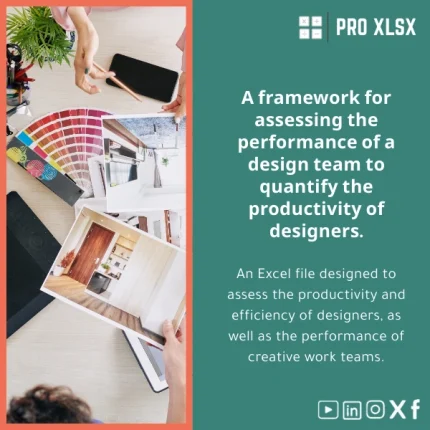 PRO XLSX

A framework for assessing the performance of a design team to quantify the productivity of designers.

An Excel file designed to assess the productivity and efficiency of designers, as well as the performance of creative work teams.